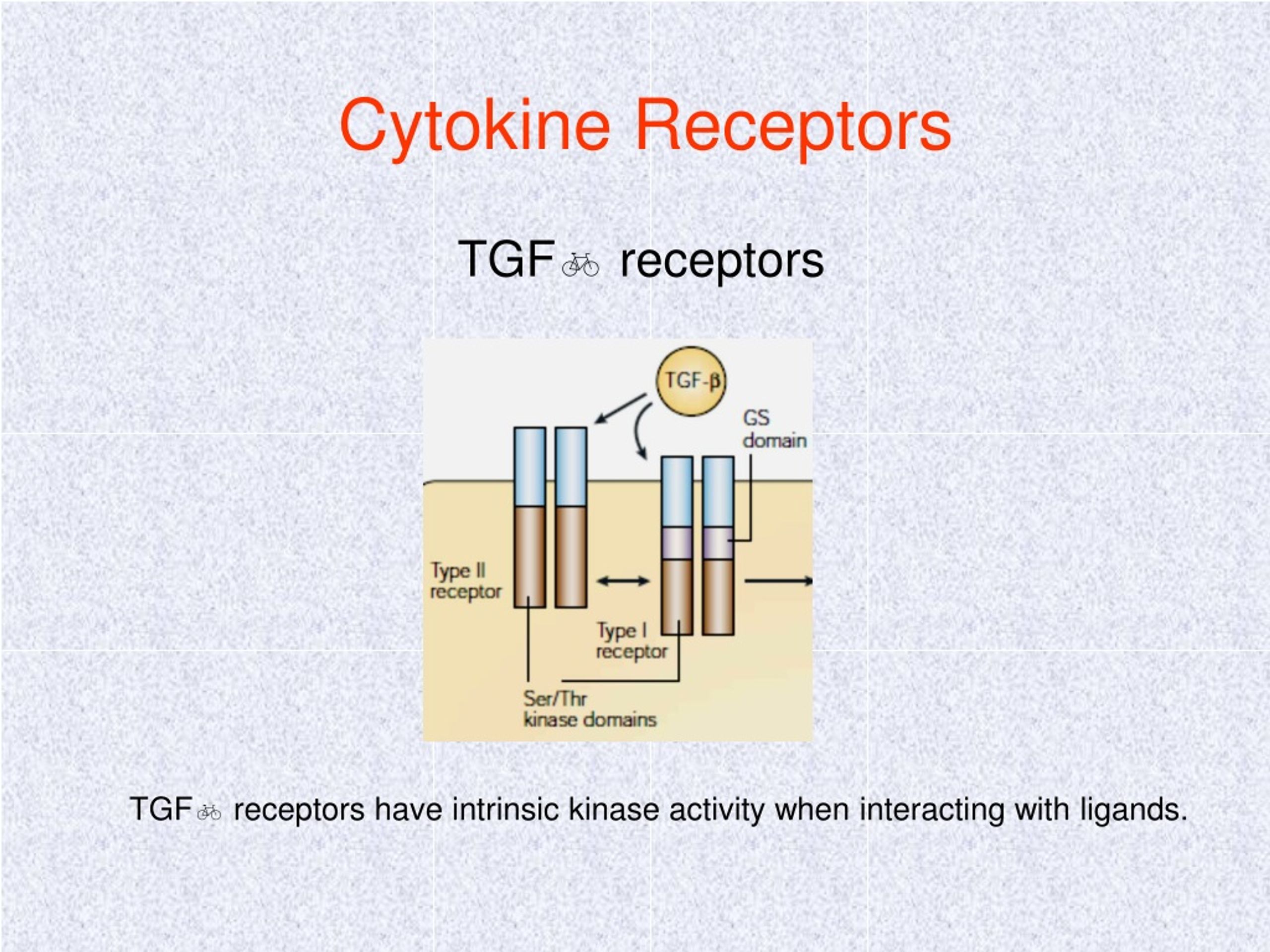 Cytokine Receptors

TGF🚲 receptors

TGF-β

GS domain

Type II receptor

Type I receptor

Ser/Thr kinase domains

TGF🚲 receptors have intrinsic kinase activity when interacting with ligands.